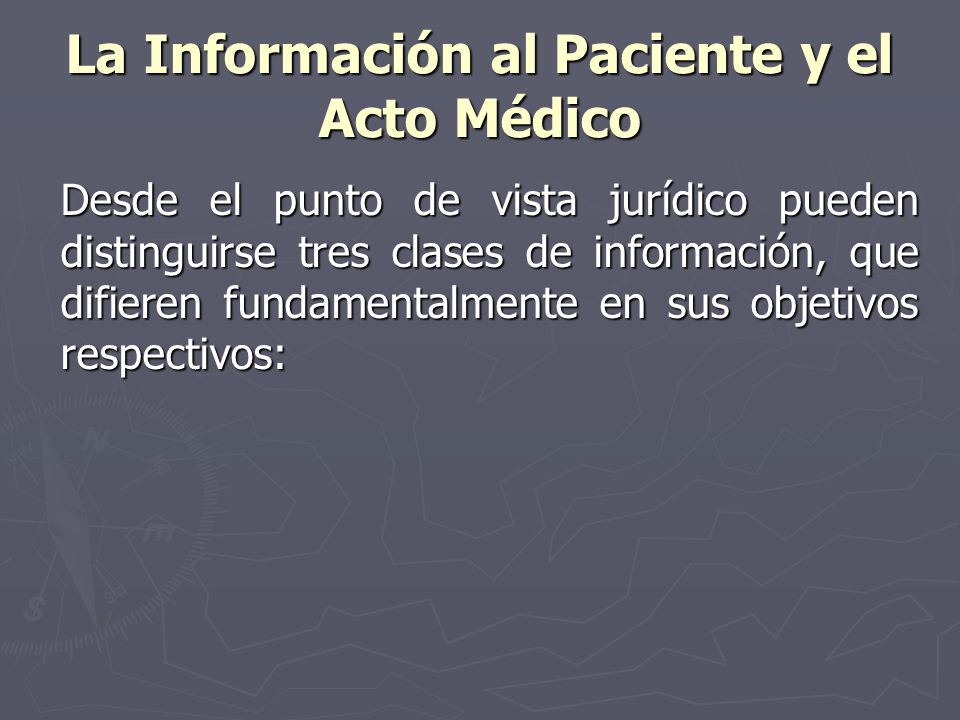 La Información al Paciente y el Acto Médico

Desde el punto de vista jurídico pueden distinguirse tres clases de información, que difieren fundamentalmente en sus objetivos respectivos: